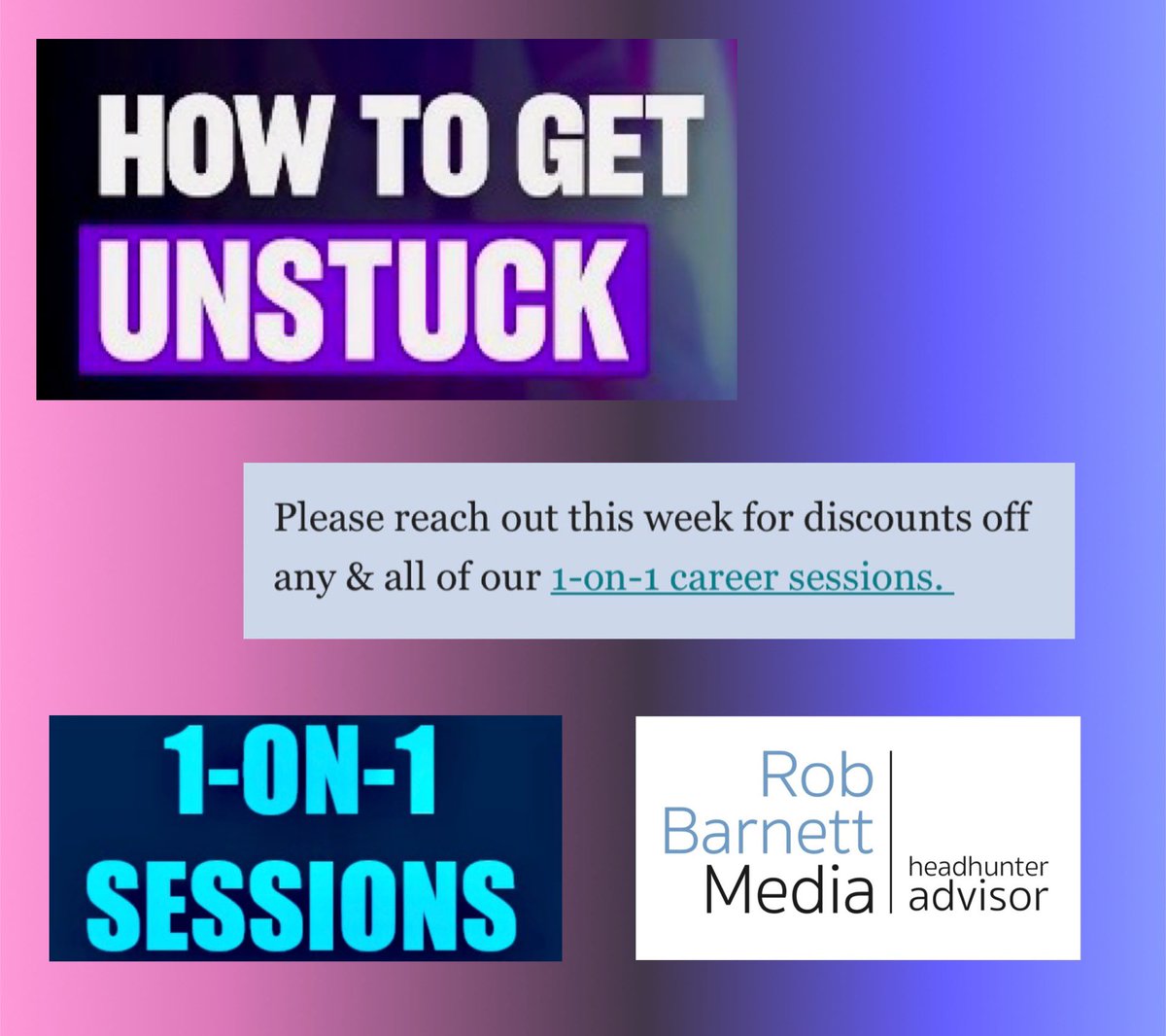 HOW TO GET
UNSTUCK

Please reach out this week for discounts off any & all of our 1-on-1 career sessions.

1-ON-1
SESSIONS

Rob
Barnett
Media

headhunter
advisor